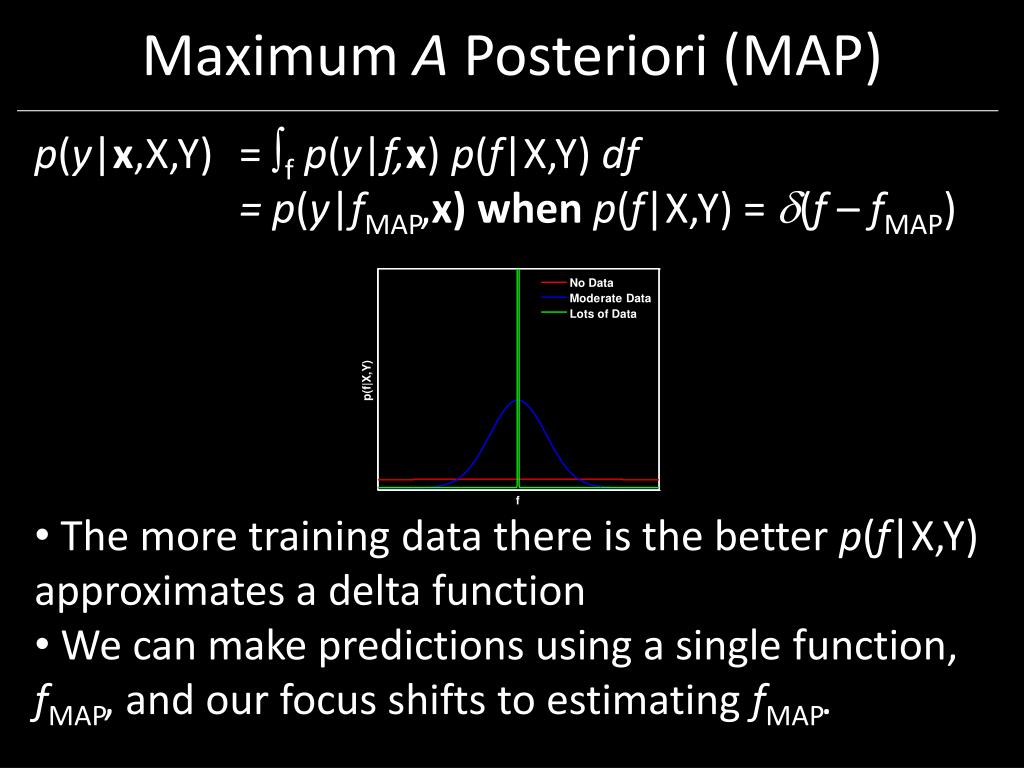 Maximum A Posteriori (MAP)

$p(y|\mathbf{x},X,Y) = \int_f p(y|f,\mathbf{x})\, p(f|X,Y)\, df$
$= p(y|f_{MAP},\mathbf{x})$ when $p(f|X,Y) = \delta(f - f_{MAP})$

No Data
Moderate Data
Lots of Data
p(f|X,Y)
f

• The more training data there is the better $p(f|X,Y)$ approximates a delta function
• We can make predictions using a single function, $f_{MAP}$, and our focus shifts to estimating $f_{MAP}$.